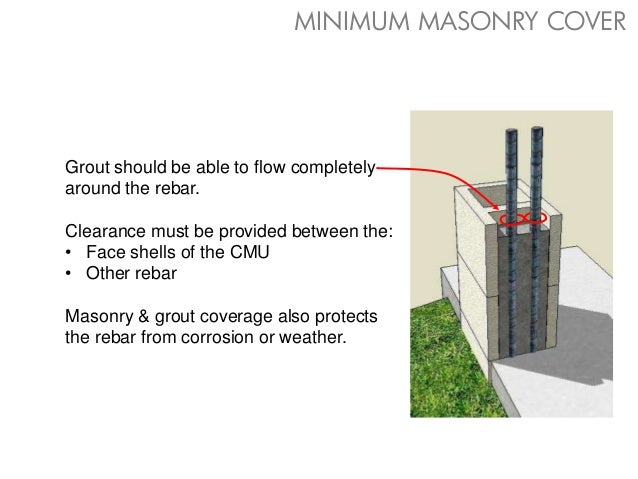 MINIMUM MASONRY COVER

Grout should be able to flow completely around the rebar.

Clearance must be provided between the:
• Face shells of the CMU
• Other rebar

Masonry & grout coverage also protects the rebar from corrosion or weather.